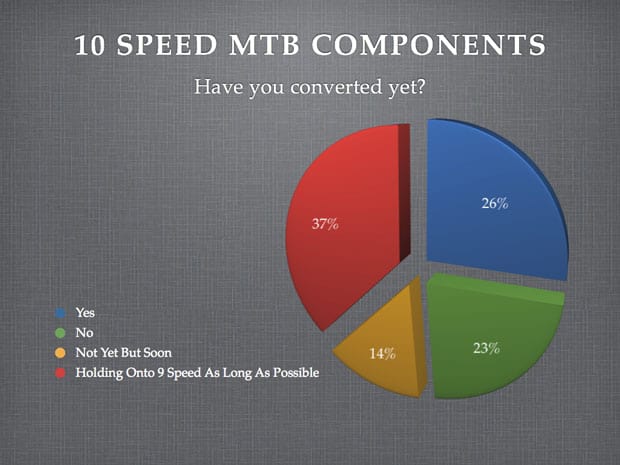 10 SPEED MTB COMPONENTS

Have you converted yet?

37%

26%

14%

23%

Yes
No
Not Yet But Soon
Holding Onto 9 Speed As Long As Possible